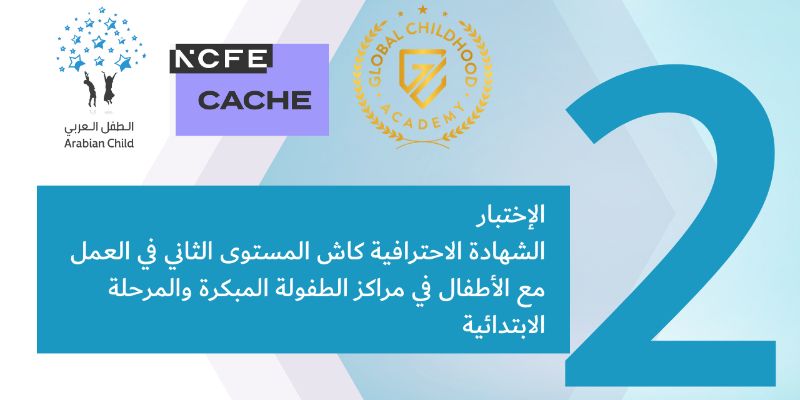 الطفل العربي
Arabian Child

NCFE
CACHE

GLOBAL CHILDHOOD
ACADEMY

2

الإختبار
الشهادة الاحترافية كاش المستوى الثاني في العمل مع الأطفال في مراكز الطفولة المبكرة والمرحلة الابتدائية